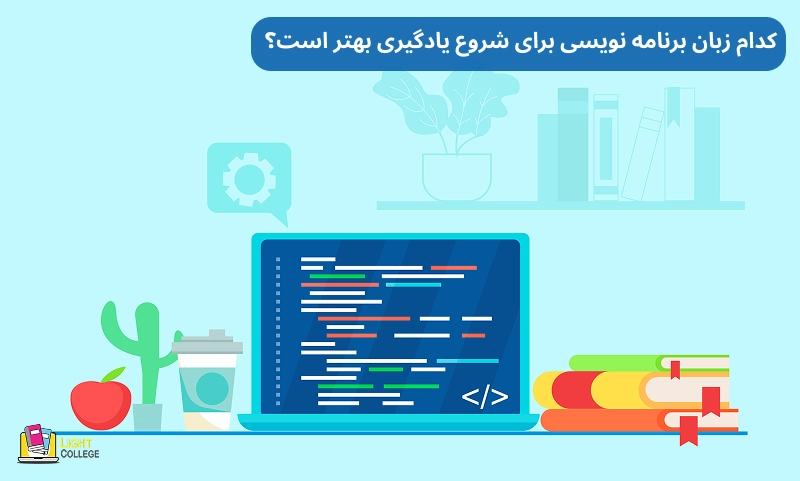 کدام زبان برنامه نویسی برای شروع یادگیری بهتر است؟

</>

LIGHT
COLLEGE